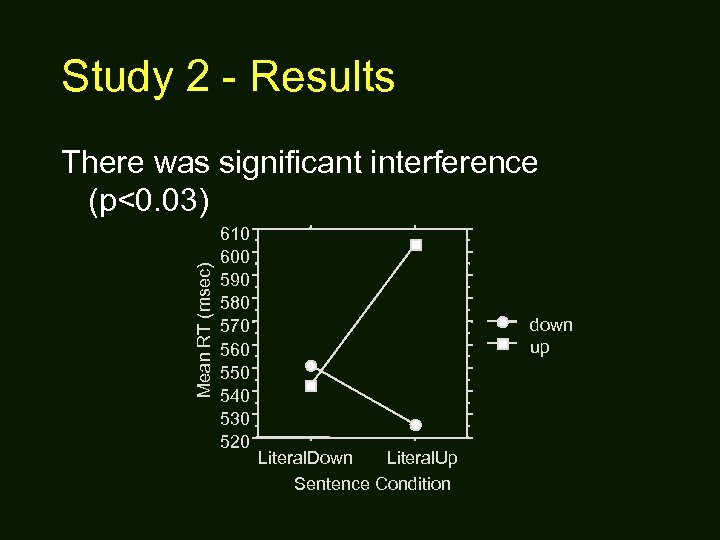 Study 2 - Results

There was significant interference (p<0.03)

Mean RT (msec)

610
600
590
580
570
560
550
540
530
520

LiteralDown
LiteralUp

Sentence Condition

down
up